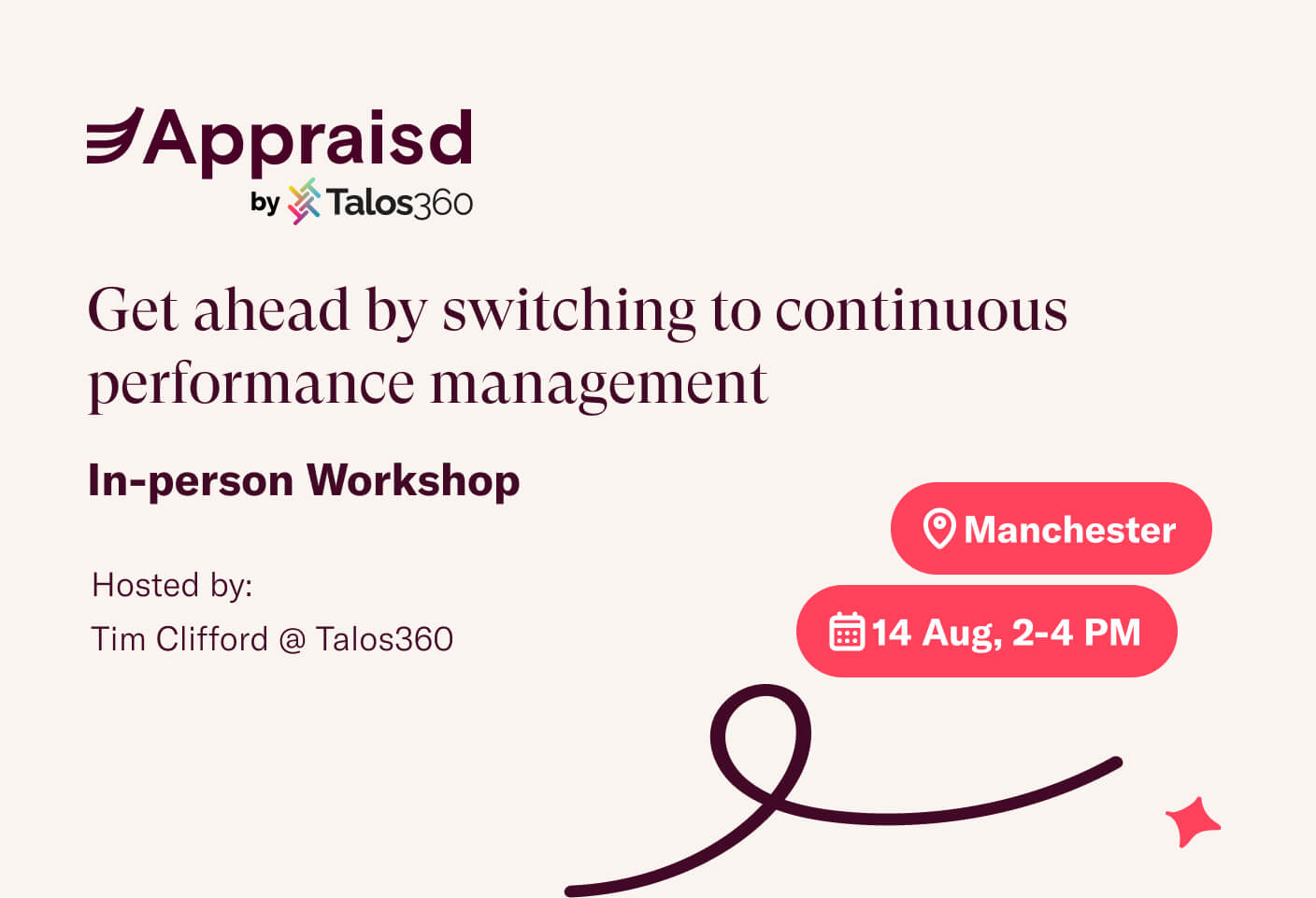 Appraisd
by Talos360

Get ahead by switching to continuous performance management

In-person Workshop

Hosted by:
Tim Clifford @ Talos360

Manchester

14 Aug, 2-4 PM